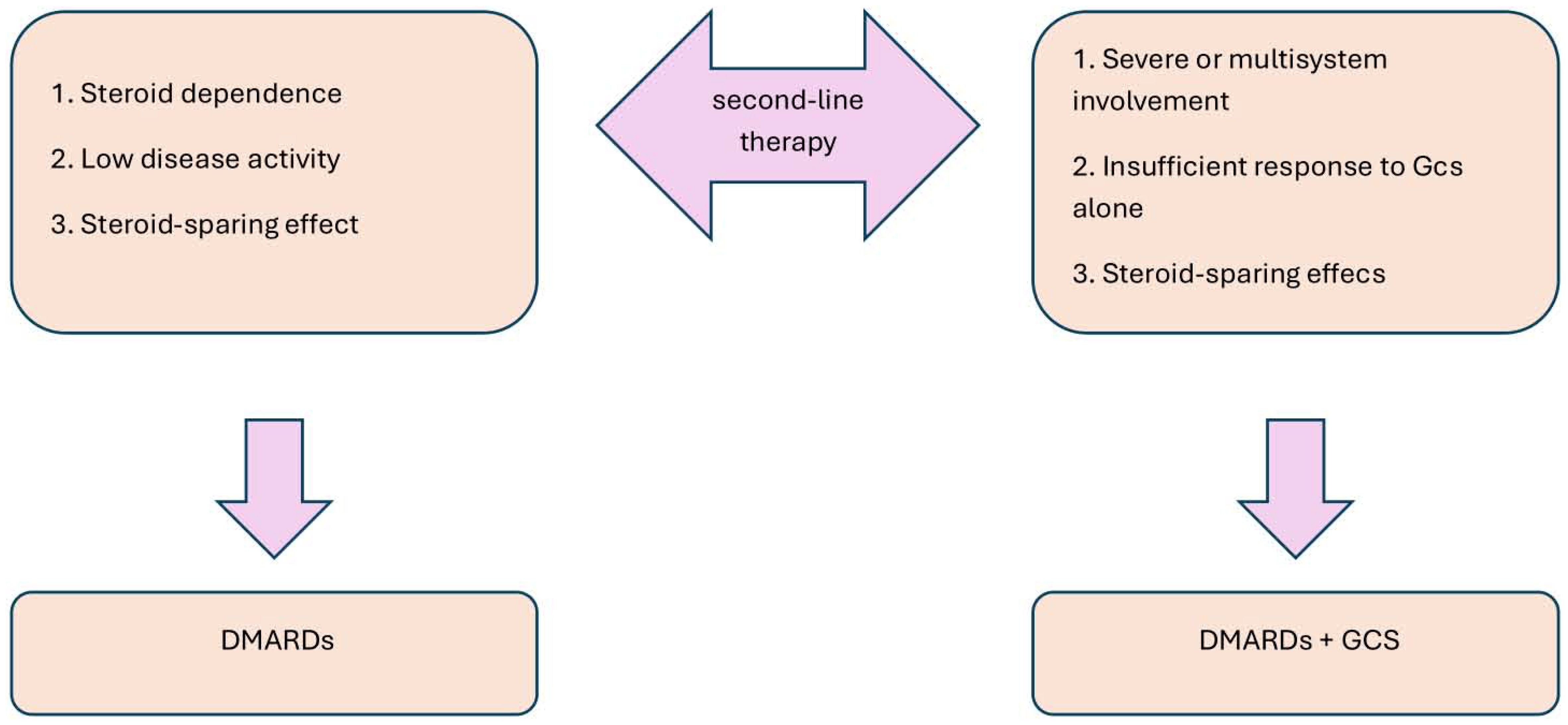 1. Steroid dependence

2. Low disease activity

3. Steroid-sparing effect

second-line therapy

1. Severe or multisystem involvement

2. Insufficient response to Gcs alone

3. Steroid-sparing effecs

DMARDs

DMARDs + GCS